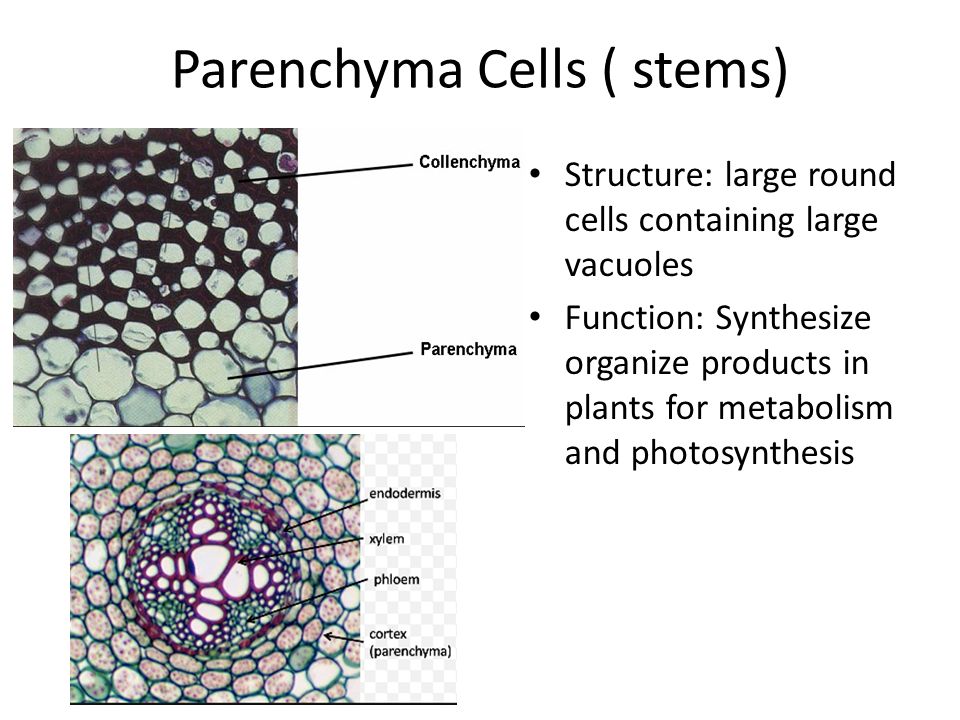 Parenchyma Cells ( stems)

Collenchyma

Parenchyma

endodermis

xylem

phloem

cortex (parenchyma)

• Structure: large round cells containing large vacuoles

• Function: Synthesize organize products in plants for metabolism and photosynthesis